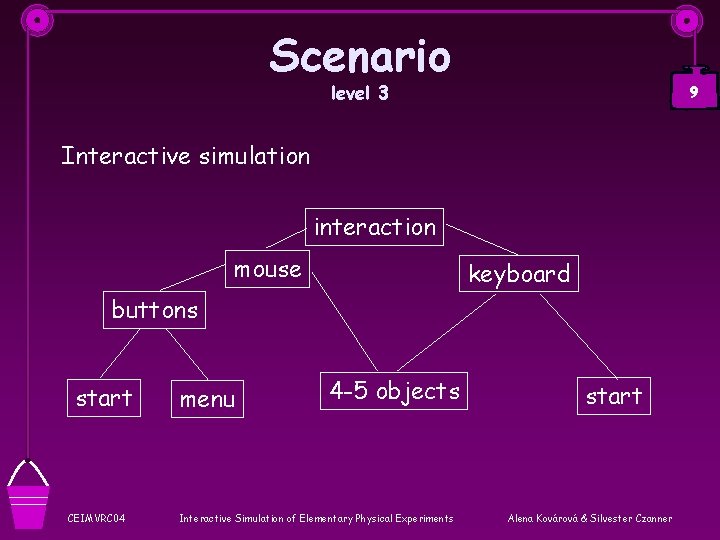 Scenario
level 3

9

Interactive simulation

interaction

mouse

keyboard

buttons

start

menu

4-5 objects

start

CEIMVRC04

Interactive Simulation of Elementary Physical Experiments

Alena Kovárová & Silvester Czanner